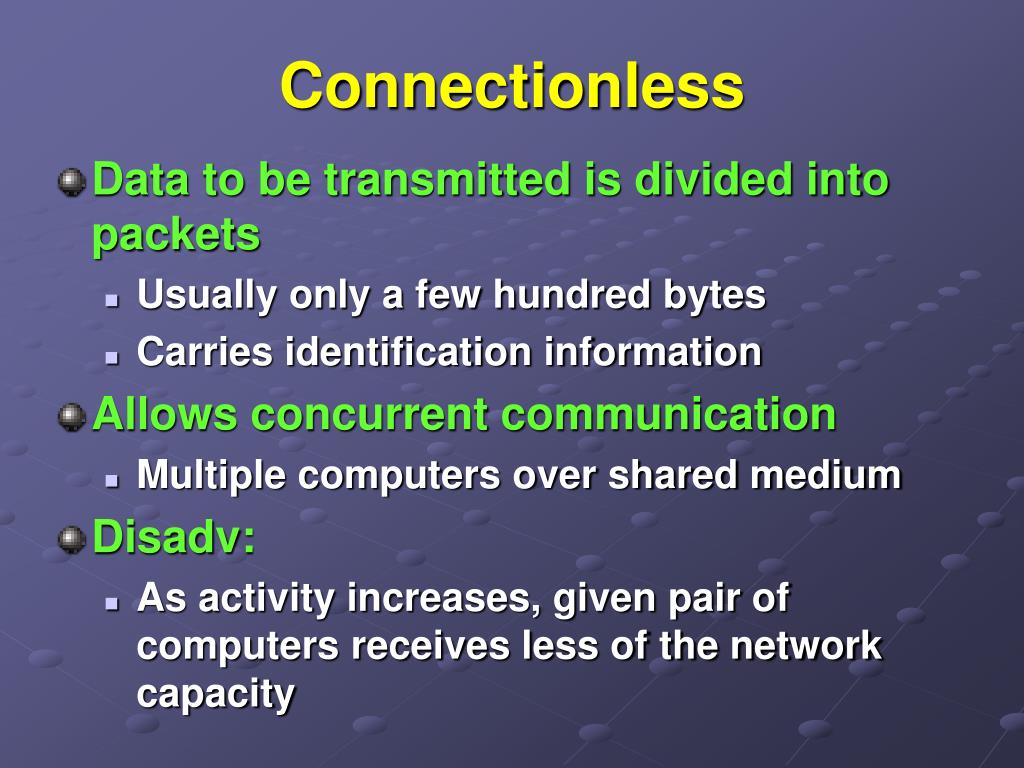 Connectionless

Data to be transmitted is divided into packets

Usually only a few hundred bytes

Carries identification information

Allows concurrent communication

Multiple computers over shared medium

Disadv:

As activity increases, given pair of computers receives less of the network capacity